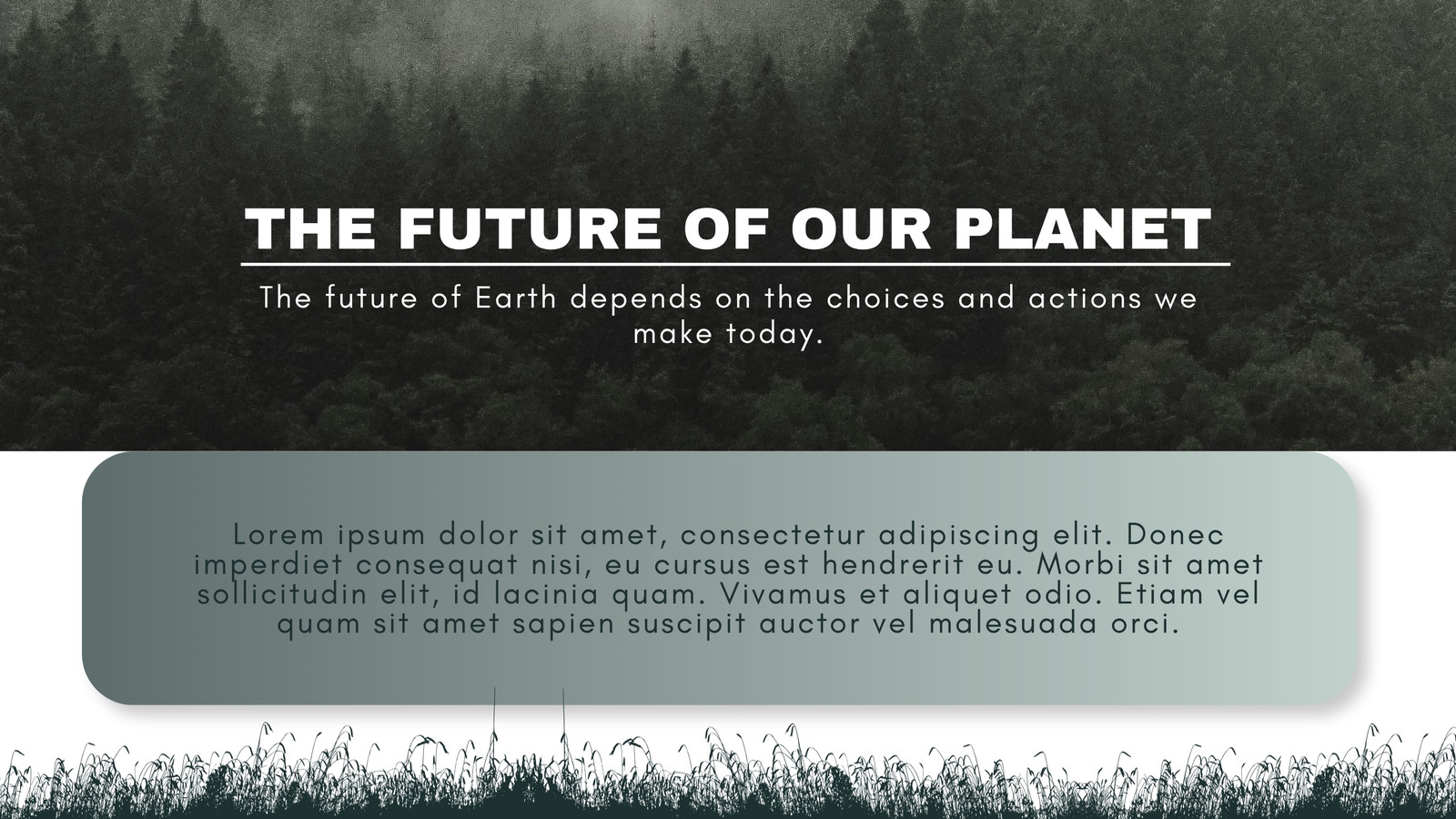 THE FUTURE OF OUR PLANET

The future of Earth depends on the choices and actions we make today.

Lorem ipsum dolor sit amet, consectetur adipiscing elit. Donec imperdiet consequat nisi, eu cursus est hendrerit eu. Morbi sit amet sollicitudin elit, id lacinia quam. Vivamus et aliquet odio. Etiam vel quam sit amet sapien suscipit auctor vel malesuada orci.